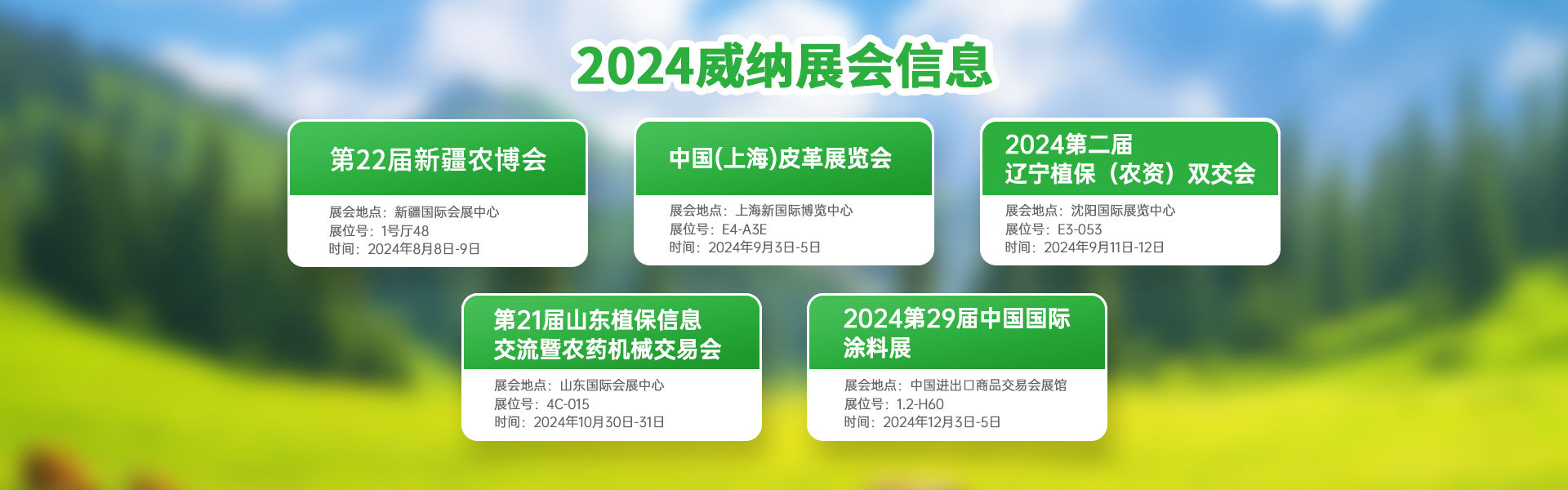 2024威纳展会信息

第22届新疆农博会

展会地点：新疆国际会展中心
展位号：1号厅48
时间：2024年8月8日-9日

中国(上海)皮革展览会

展会地点：上海新国际博览中心
展位号：E4-A3E
时间：2024年9月3日-5日

2024第二届
辽宁植保（农资）双交会

展会地点：沈阳国际展览中心
展位号：E3-053
时间：2024年9月11日-12日

第21届山东植保信息
交流暨农药机械交易会

展会地点：山东国际会展中心
展位号：4C-015
时间：2024年10月30日-31日

2024第29届中国国际
涂料展

展会地点：中国进出口商品交易会展馆
展位号：1.2-H60
时间：2024年12月3日-5日